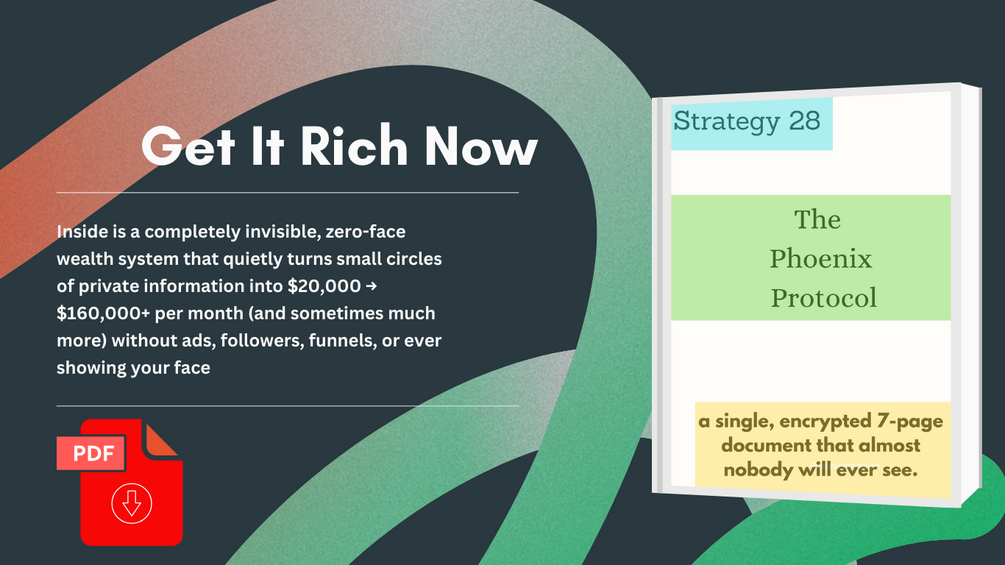 Get It Rich Now

Inside is a completely invisible, zero-face wealth system that quietly turns small circles of private information into $20,000 → $160,000+ per month (and sometimes much more) without ads, followers, funnels, or ever showing your face

PDF

Strategy 28

The Phoenix Protocol

a single, encrypted 7-page document that almost nobody will ever see.